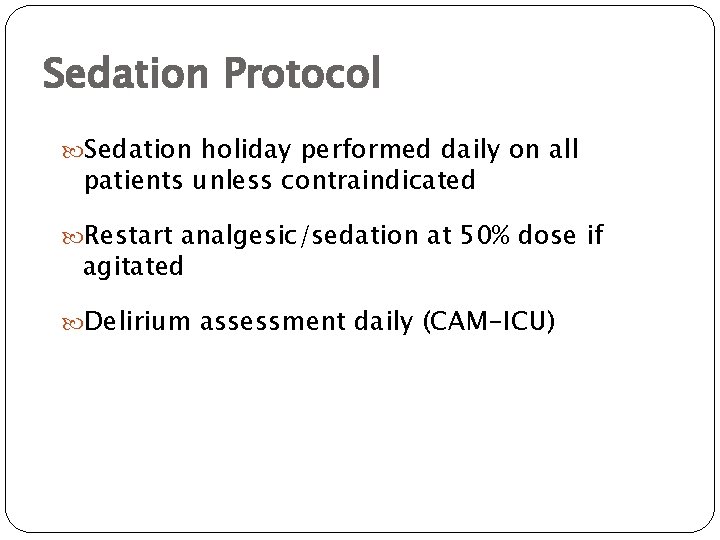 Sedation Protocol

Sedation holiday performed daily on all patients unless contraindicated

Restart analgesic/sedation at 50% dose if agitated

Delirium assessment daily (CAM-ICU)